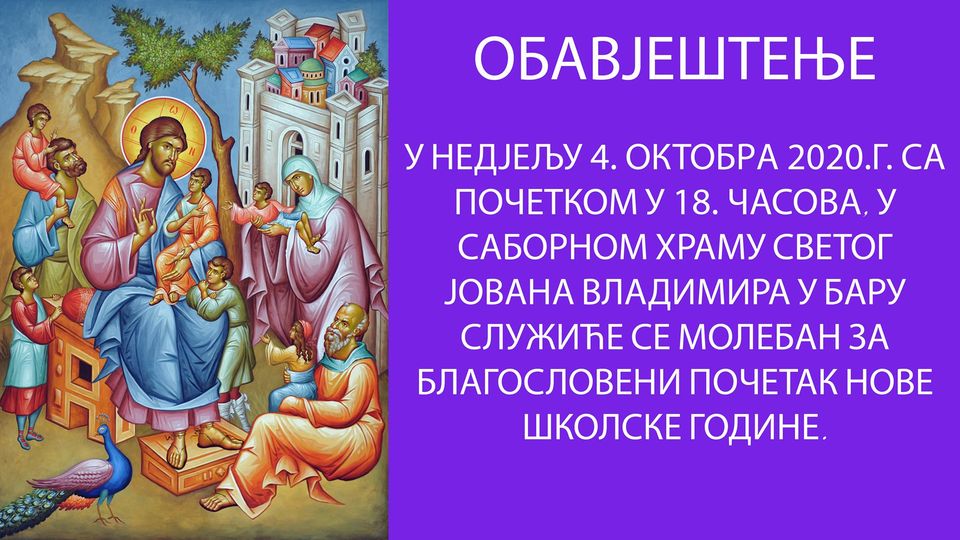 ОБАВЈЕШТЕЊЕ

У НЕДЈЕЉУ 4. ОКТОБРА 2020.Г. СА ПОЧЕТКОМ У 18. ЧАСОВА, У САБОРНОМ ХРАМУ СВЕТОГ ЈОВАНА ВЛАДИМИРА У БАРУ СЛУЖИЋЕ СЕ МОЛЕБАН ЗА БЛАГОСЛОВЕНИ ПОЧЕТАК НОВЕ ШКОЛСКЕ ГОДИНЕ.